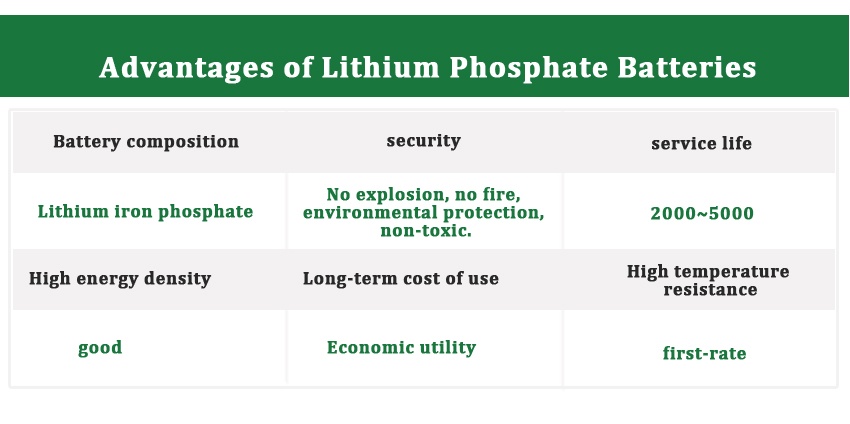 Advantages of Lithium Phosphate Batteries

| Battery composition | security | service life |
|---|---|---|
| Lithium iron phosphate | No explosion, no fire, environmental protection, non-toxic. | 2000~5000 |
| High energy density | Long-term cost of use | High temperature resistance |
| good | Economic utility | first-rate |